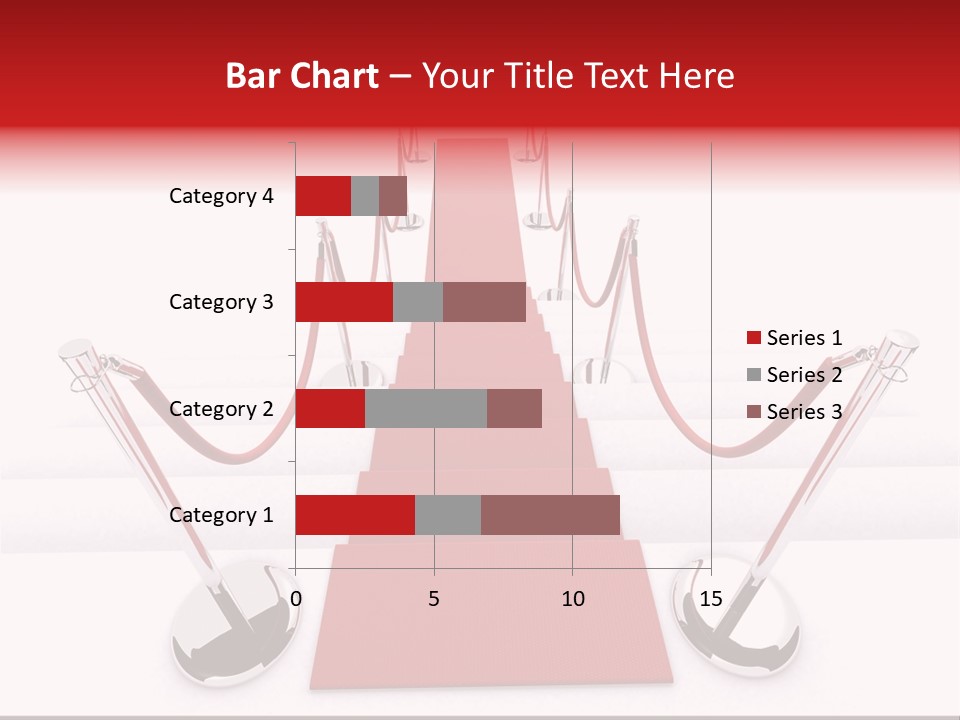 Bar Chart – Your Title Text Here

Category 4
Category 3
Category 2
Category 1

0
5
10
15

Series 1
Series 2
Series 3